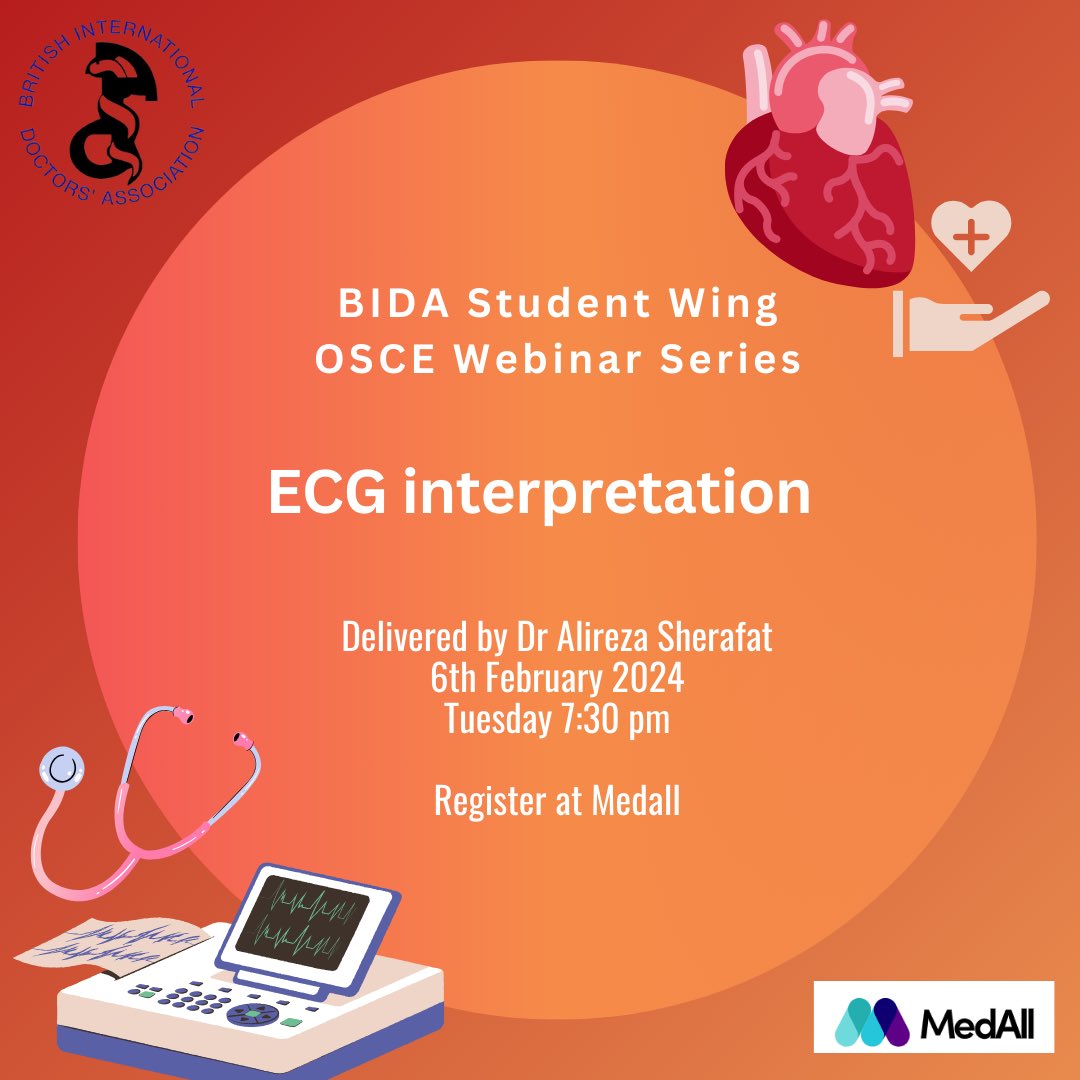 BRITISH INTERNATIONAL DOCTORS' ASSOCIATION

BIDA Student Wing
OSCE Webinar Series

ECG interpretation

Delivered by Dr Alireza Sherafat
6th February 2024
Tuesday 7:30 pm

Register at Medall

MedAll